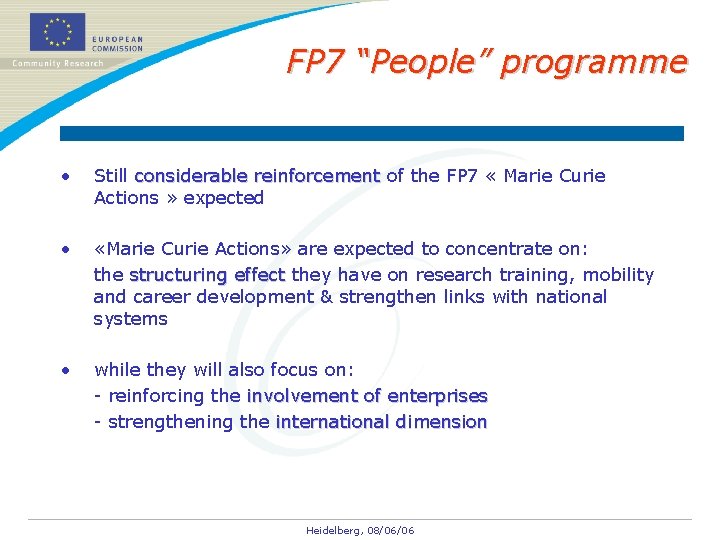 EUROPEAN COMMISSION
Community Research

FP7 “People” programme

• Still considerable reinforcement of the FP7 « Marie Curie Actions » expected

• «Marie Curie Actions» are expected to concentrate on:
the structuring effect they have on research training, mobility and career development & strengthen links with national systems

• while they will also focus on:
- reinforcing the involvement of enterprises
- strengthening the international dimension

Heidelberg, 08/06/06